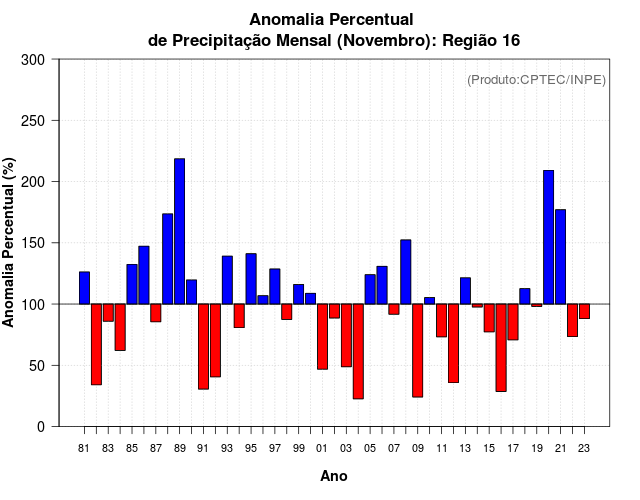 Anomalia Percentual
de Precipitação Mensal (Novembro): Região 16

(Produto:CPTEC/INPE)

Anomalia Percentual (%)

300
250
200
150
100
50
0

81 83 85 87 89 91 93 95 97 99 01 03 05 07 09 11 13 15 17 19 21 23

Ano